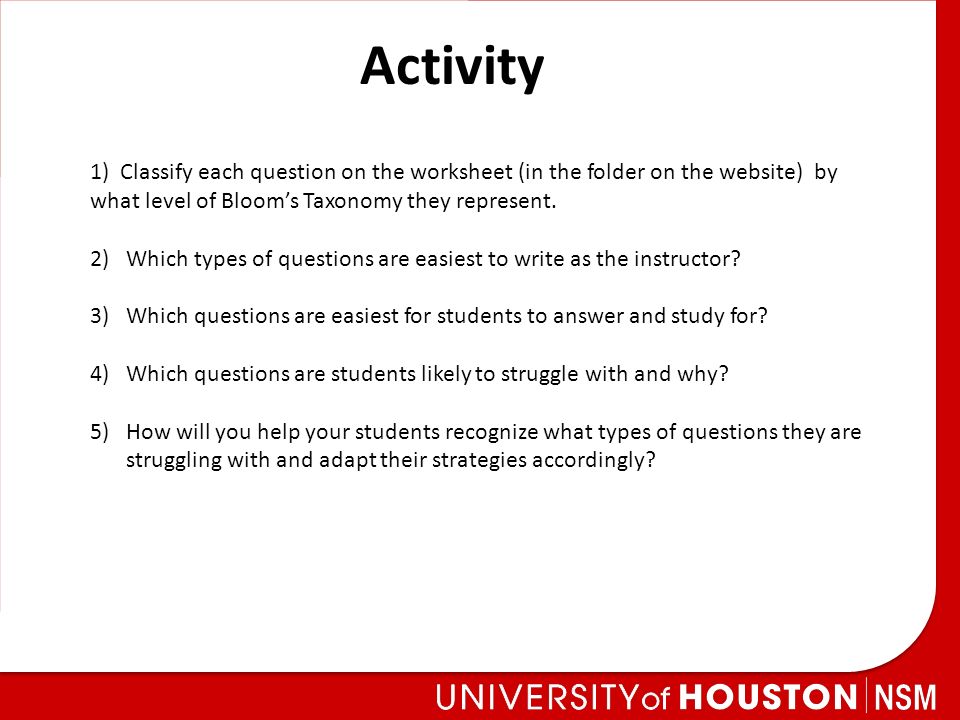 Activity

1) Classify each question on the worksheet (in the folder on the website) by what level of Bloom's Taxonomy they represent.

2) Which types of questions are easiest to write as the instructor?

3) Which questions are easiest for students to answer and study for?

4) Which questions are students likely to struggle with and why?

5) How will you help your students recognize what types of questions they are struggling with and adapt their strategies accordingly?

UNIVERSITY of HOUSTON | NSM